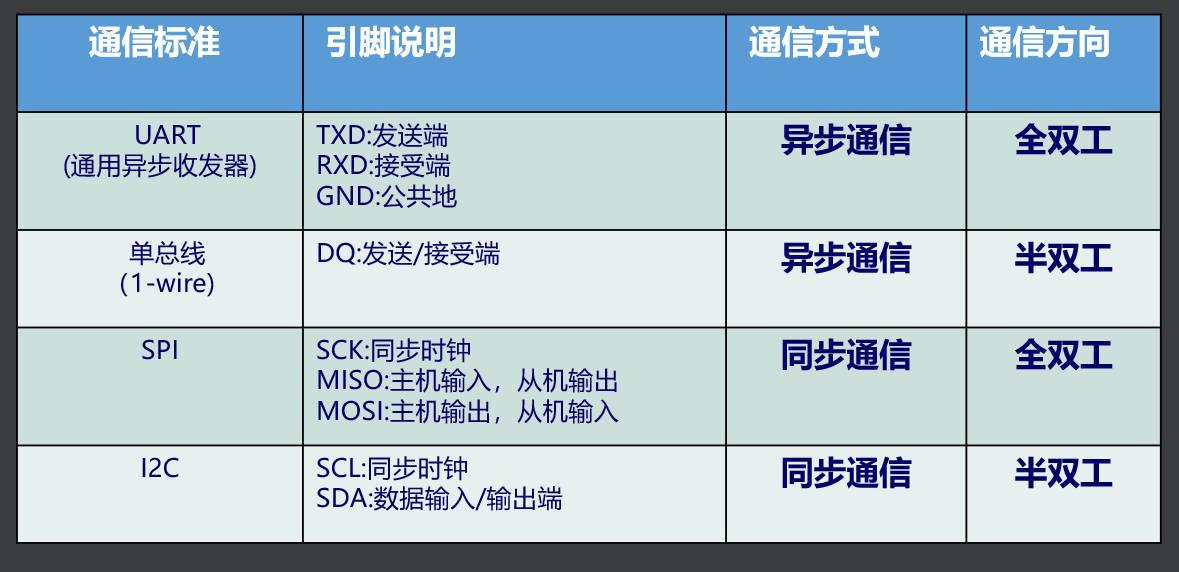 | 通信标准 | 引脚说明 | 通信方式 | 通信方向 |
|---|---|---|---|
| UART (通用异步收发器) | TXD:发送端 RXD:接受端 GND:公共地 | 异步通信 | 全双工 |
| 单总线 (1-wire) | DQ:发送/接受端 | 异步通信 | 半双工 |
| SPI | SCK:同步时钟 MISO:主机输入，从机输出 MOSI:主机输出，从机输入 | 同步通信 | 全双工 |
| I2C | SCL:同步时钟 SDA:数据输入/输出端 | 同步通信 | 半双工 |